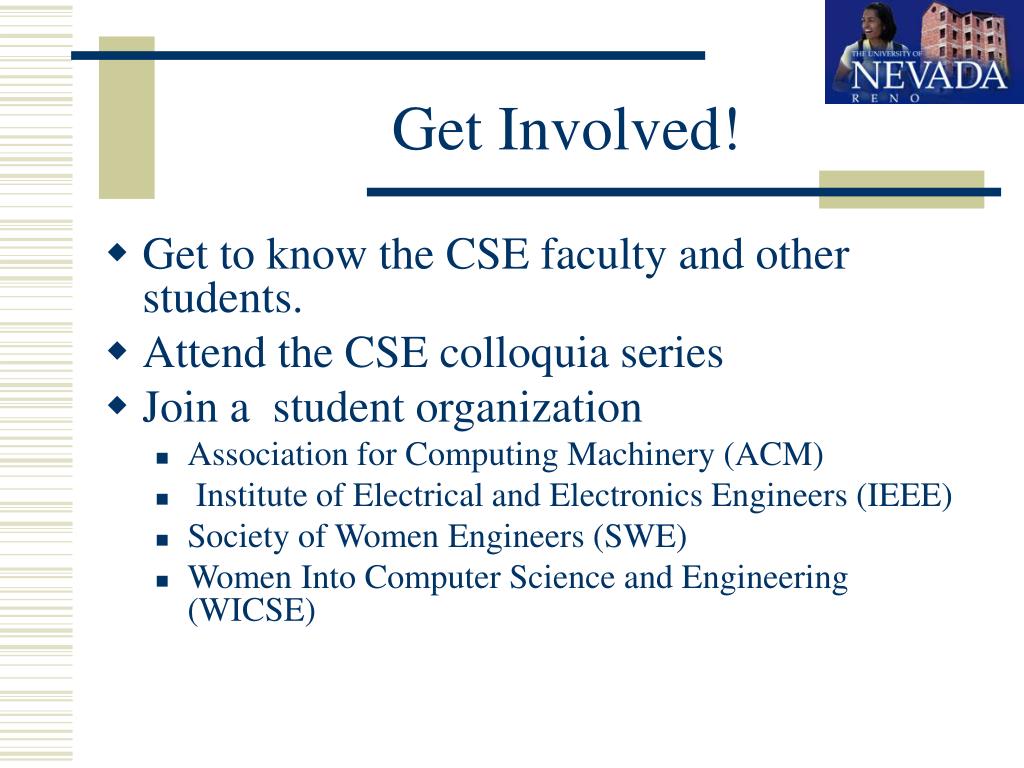 THE UNIVERSITY OF
NEVADA
RENO

Get Involved!

Get to know the CSE faculty and other students.

Attend the CSE colloquia series

Join a student organization

Association for Computing Machinery (ACM)

Institute of Electrical and Electronics Engineers (IEEE)

Society of Women Engineers (SWE)

Women Into Computer Science and Engineering (WICSE)